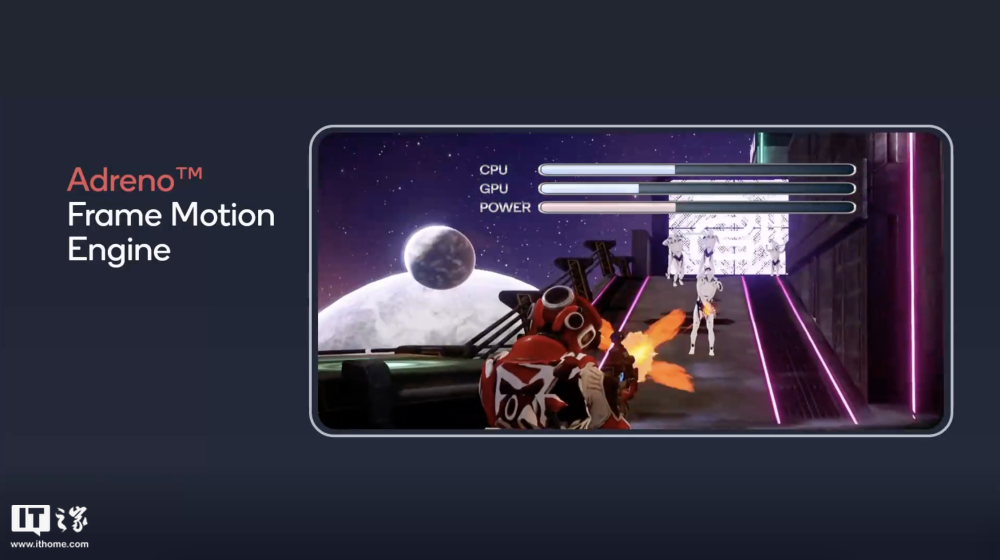 Adreno™
Frame Motion Engine

CPU
GPU
POWER

IT之家
www.ithome.com